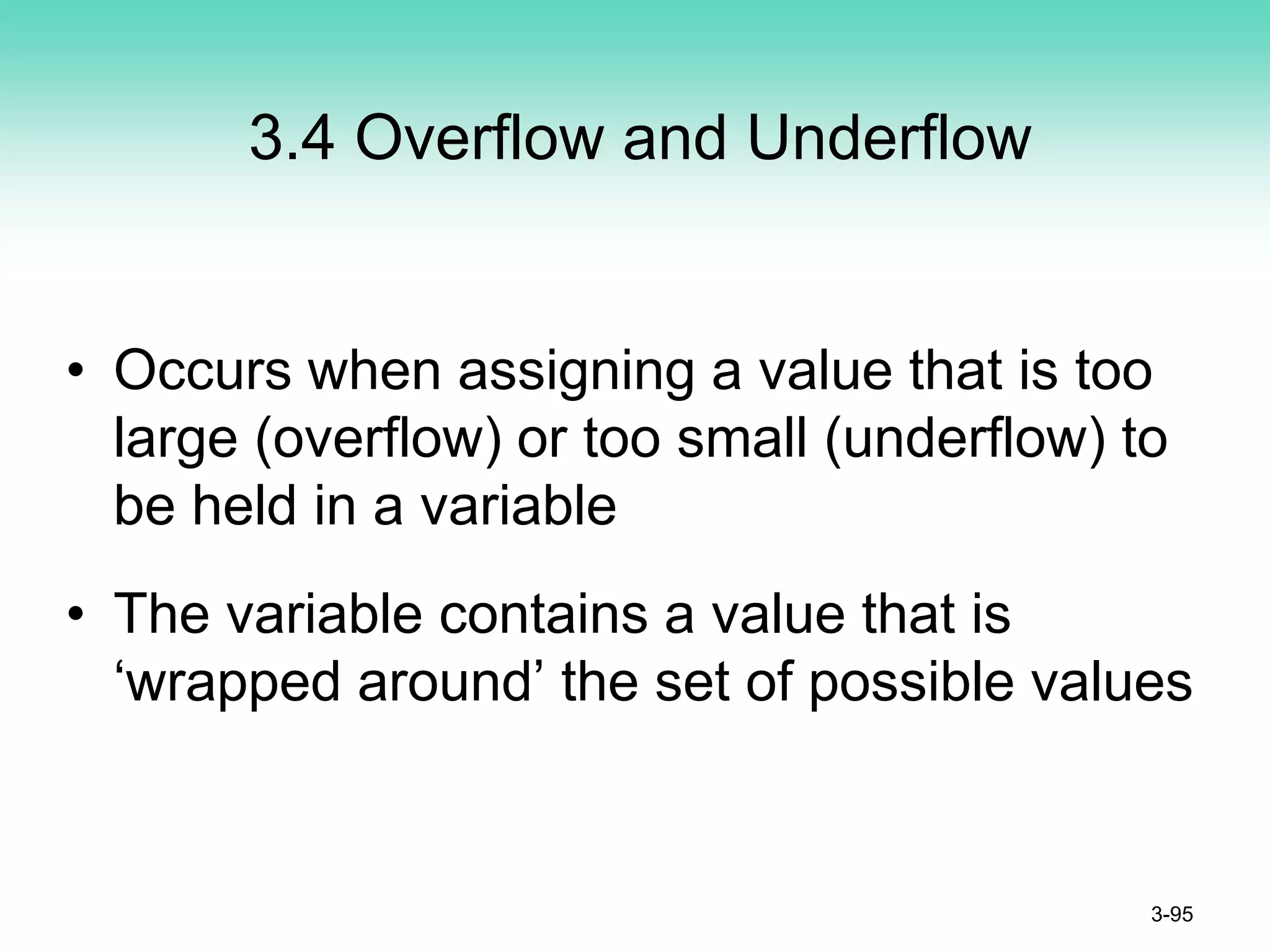 3.4 Overflow and Underflow

• Occurs when assigning a value that is too large (overflow) or too small (underflow) to be held in a variable

• The variable contains a value that is ‘wrapped around’ the set of possible values

3-95